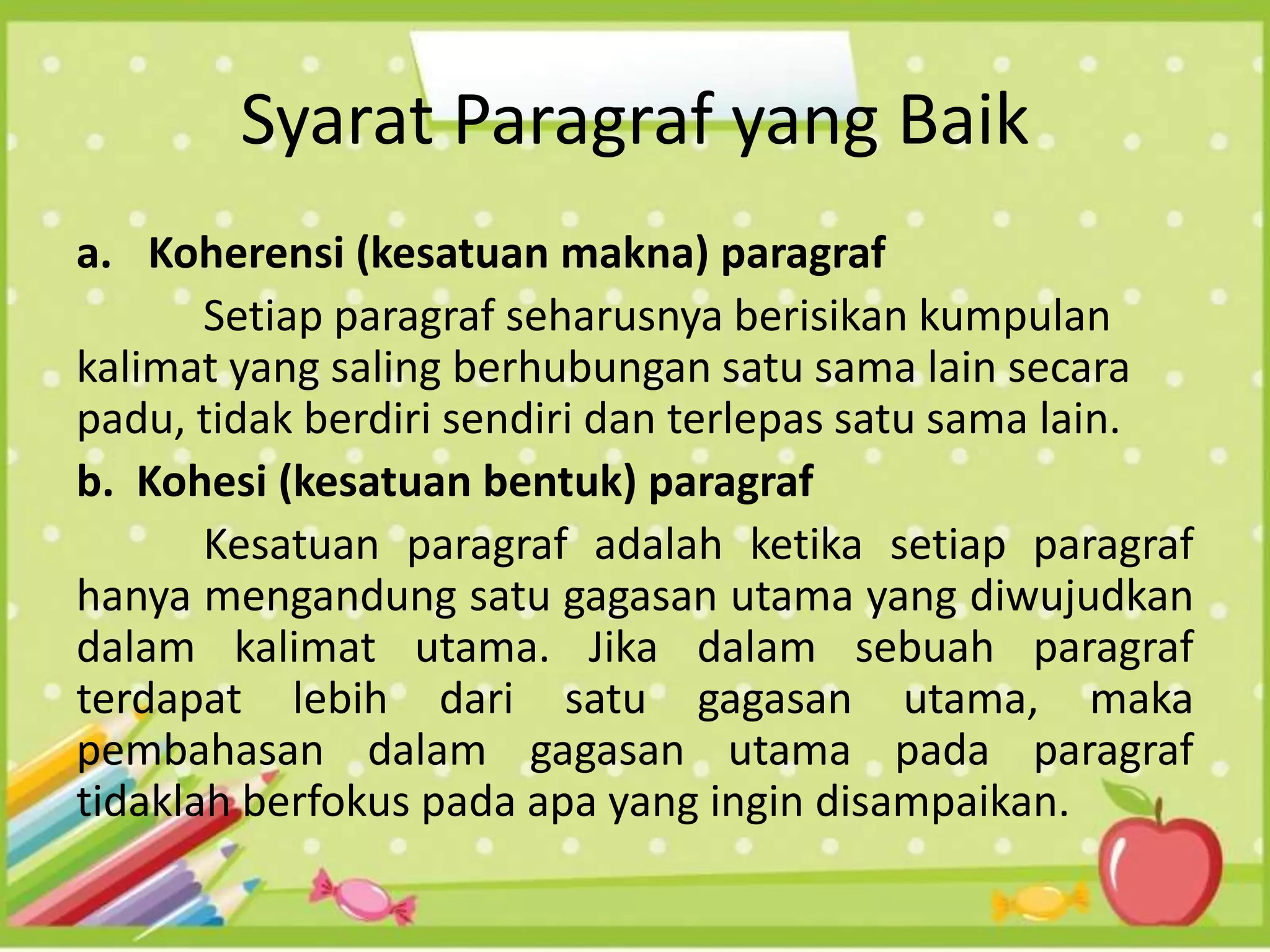 Syarat Paragraf yang Baik

a. Koherensi (kesatuan makna) paragraf

Setiap paragraf seharusnya berisikan kumpulan kalimat yang saling berhubungan satu sama lain secara padu, tidak berdiri sendiri dan terlepas satu sama lain.

b. Kohesi (kesatuan bentuk) paragraf

Kesatuan paragraf adalah ketika setiap paragraf hanya mengandung satu gagasan utama yang diwujudkan dalam kalimat utama. Jika dalam sebuah paragraf terdapat lebih dari satu gagasan utama, maka pembahasan dalam gagasan utama pada paragraf tidaklah berfokus pada apa yang ingin disampaikan.